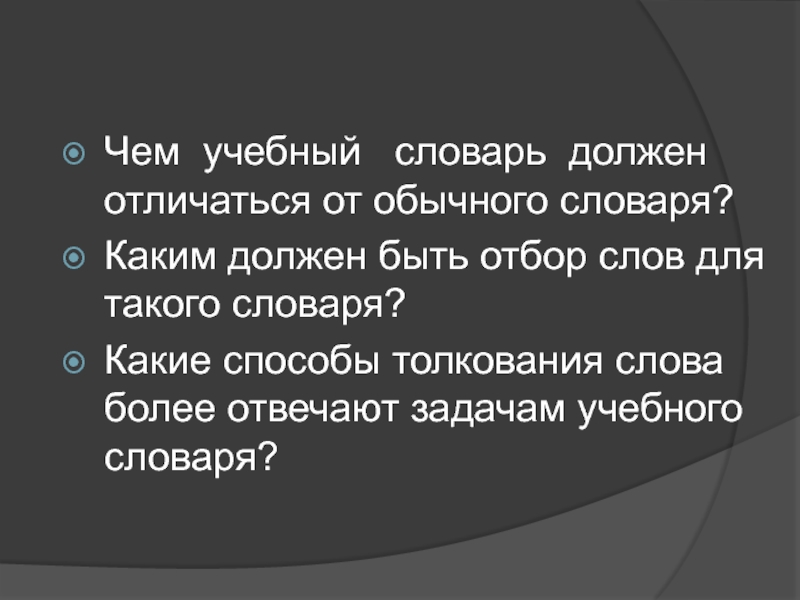 Чем учебный словарь должен отличаться от обычного словаря?
Каким должен быть отбор слов для такого словаря?
Какие способы толкования слова более отвечают задачам учебного словаря?